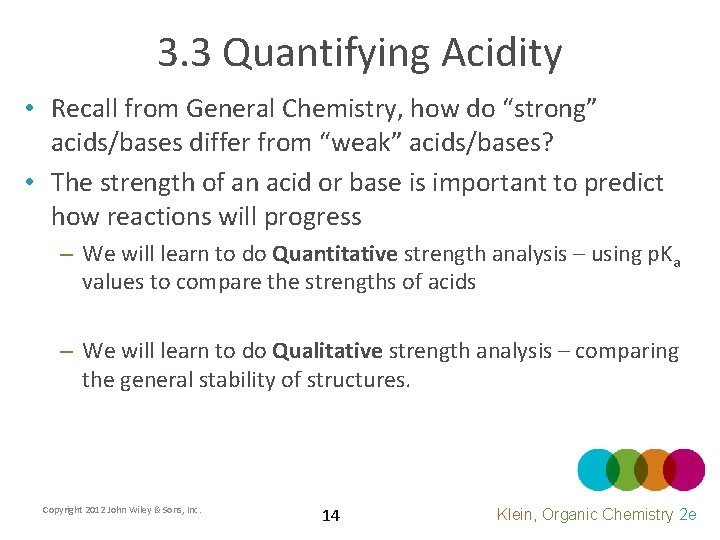 3.3 Quantifying Acidity

• Recall from General Chemistry, how do “strong” acids/bases differ from “weak” acids/bases?

• The strength of an acid or base is important to predict how reactions will progress

– We will learn to do **Quantitative** strength analysis – using $pK_a$ values to compare the strengths of acids

– We will learn to do **Qualitative** strength analysis – comparing the general stability of structures.

Copyright 2012 John Wiley & Sons, Inc.

14

Klein, Organic Chemistry 2e